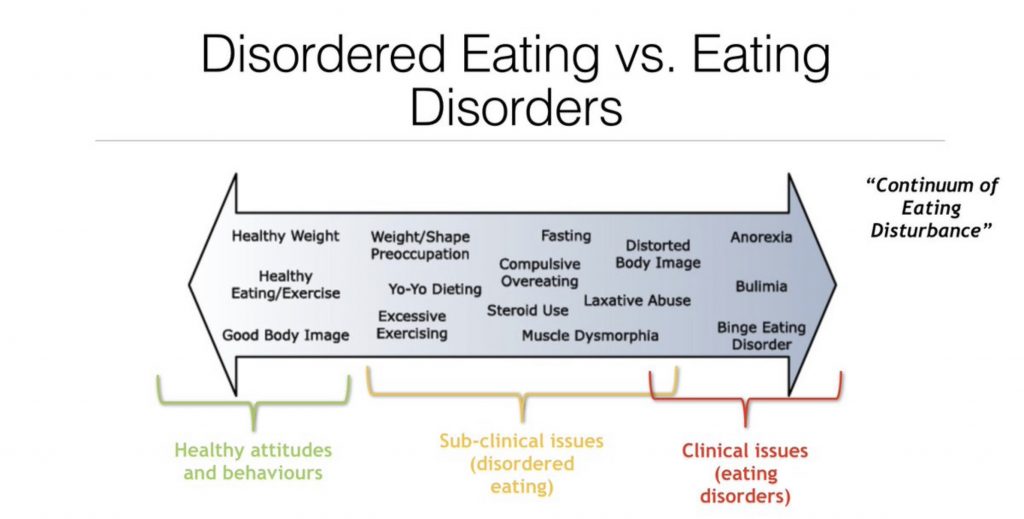 Disordered Eating vs. Eating Disorders

"Continuum of Eating Disturbance"

Healthy Weight

Healthy Eating/Exercise

Good Body Image

Weight/Shape Preoccupation

Yo-Yo Dieting

Excessive Exercising

Fasting

Compulsive Overeating

Steroid Use

Distorted Body Image

Laxative Abuse

Muscle Dysmorphia

Anorexia

Bulimia

Binge Eating Disorder

Healthy attitudes and behaviours

Sub-clinical issues (disordered eating)

Clinical issues (eating disorders)